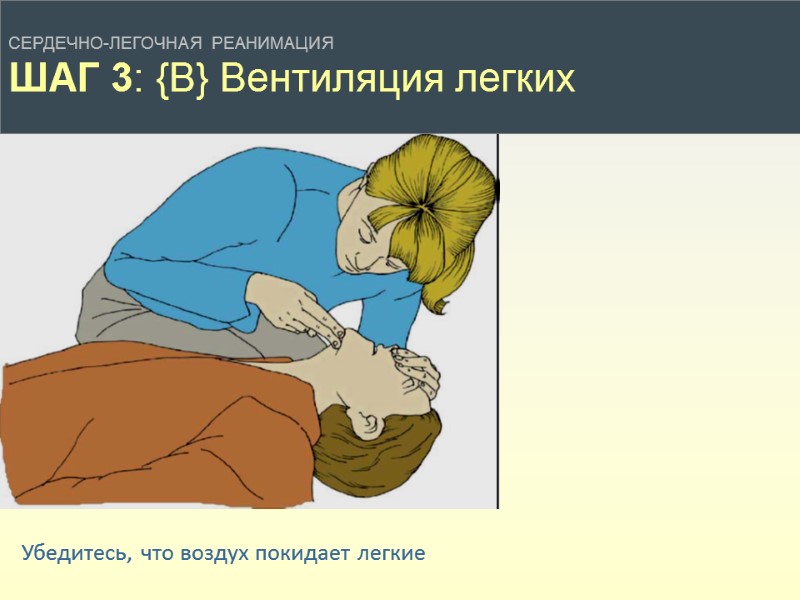 СЕРДЕЧНО-ЛЕГОЧНАЯ РЕАНИМАЦИЯ
ШАГ 3: {B} Вентиляция легких

Убедитесь, что воздух покидает легкие